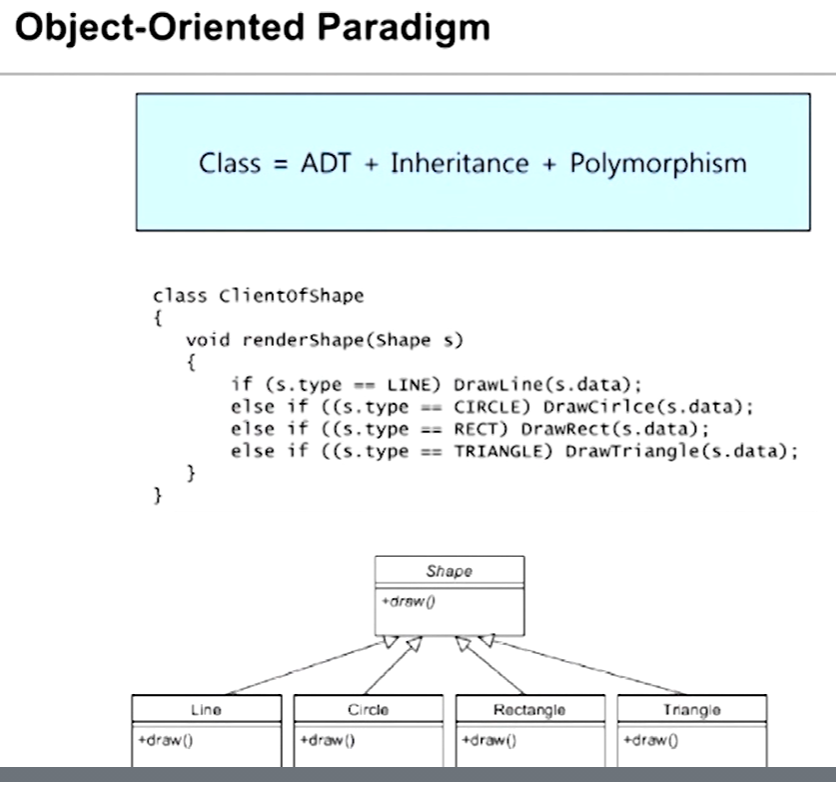 Object-Oriented Paradigm

Class = ADT + Inheritance + Polymorphism

class ClientOfShape
{
void renderShape(Shape s)
{
if (s.type == LINE) DrawLine(s.data);
else if ((s.type == CIRCLE) DrawCirlce(s.data);
else if ((s.type == RECT) DrawRect(s.data);
else if ((s.type == TRIANGLE) DrawTriangle(s.data);
}
}

Shape
+draw()

Line
+draw()

Circle
+draw()

Rectangle
+draw()

Triangle
+draw()